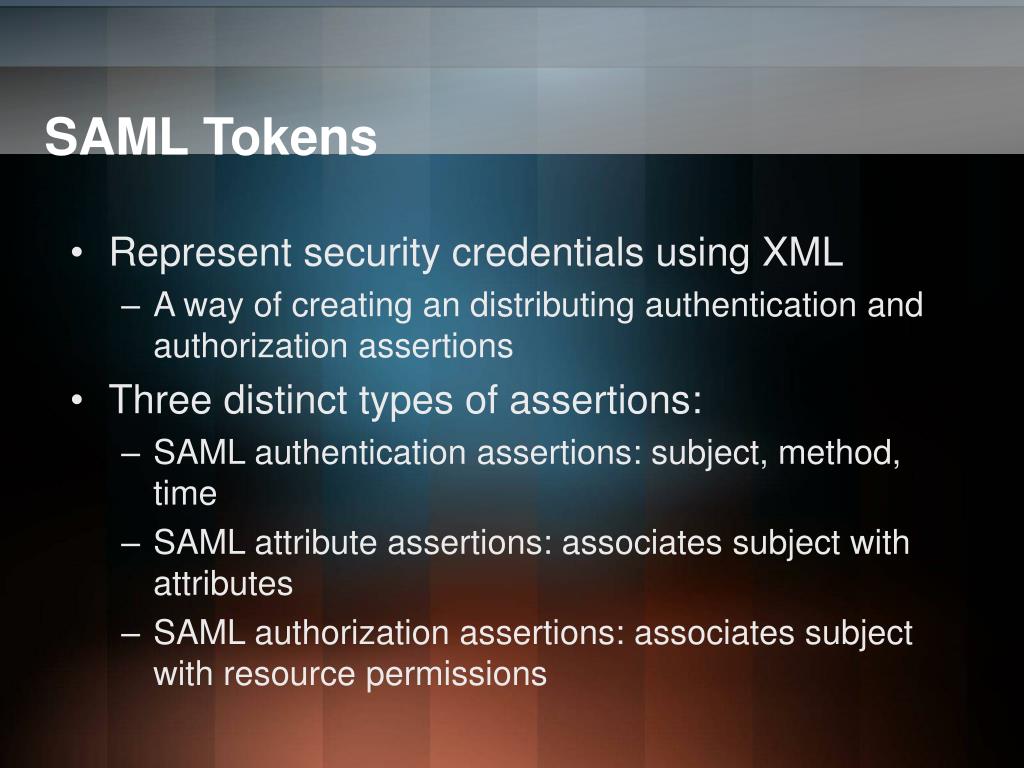 SAML Tokens

• Represent security credentials using XML
– A way of creating an distributing authentication and authorization assertions
• Three distinct types of assertions:
– SAML authentication assertions: subject, method, time
– SAML attribute assertions: associates subject with attributes
– SAML authorization assertions: associates subject with resource permissions